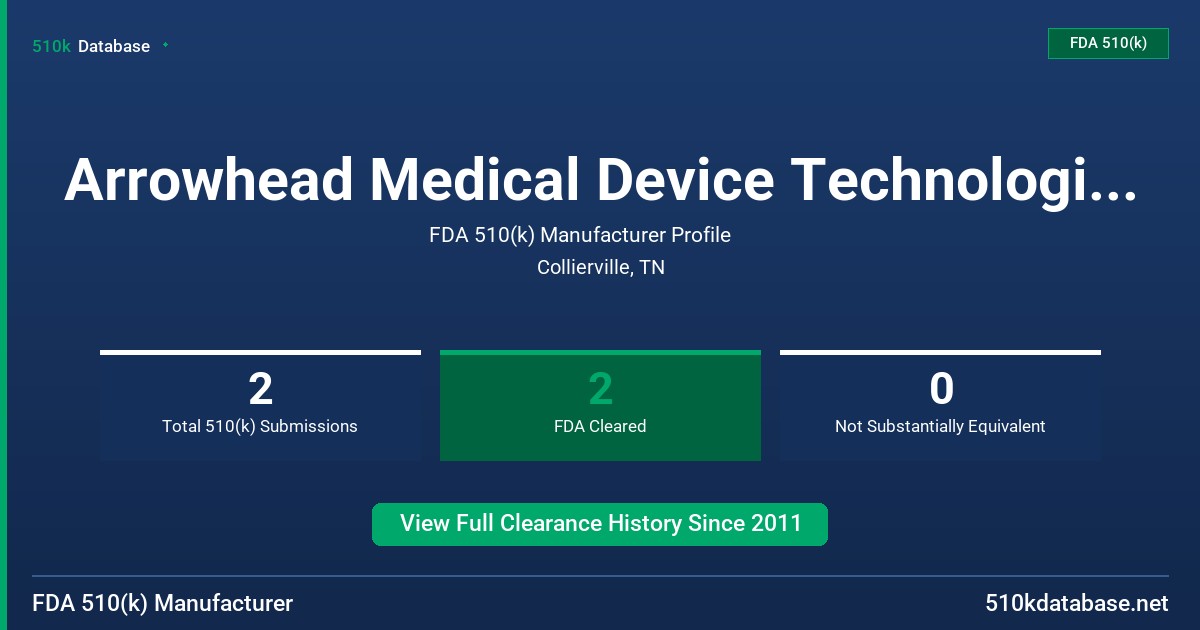 510k Database

FDA 510(k)

Arrowhead Medical Device Technologi...

FDA 510(k) Manufacturer Profile

Collierville, TN

2
Total 510(k) Submissions

2
FDA Cleared

0
Not Substantially Equivalent

View Full Clearance History Since 2011

FDA 510(k) Manufacturer

510kdatabase.net